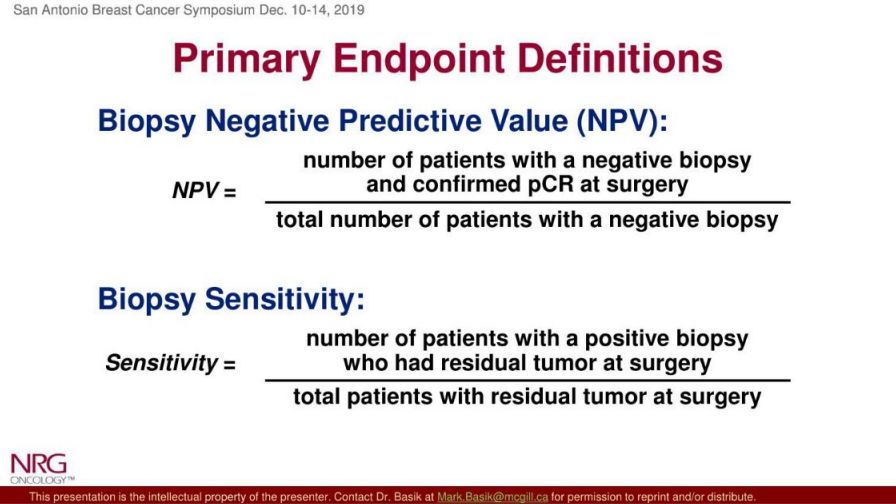 San Antonio Breast Cancer Symposium Dec. 10-14, 2019

Primary Endpoint Definitions

Biopsy Negative Predictive Value (NPV):

$NPV = \frac{\text{number of patients with a negative biopsy and confirmed pCR at surgery}}{\text{total number of patients with a negative biopsy}}$

Biopsy Sensitivity:

$Sensitivity = \frac{\text{number of patients with a positive biopsy who had residual tumor at surgery}}{\text{total patients with residual tumor at surgery}}$

NRG ONCOLOGY™

This presentation is the intellectual property of the presenter. Contact Dr. Basik at Mark.Basik@mcgill.ca for permission to reprint and/or distribute.